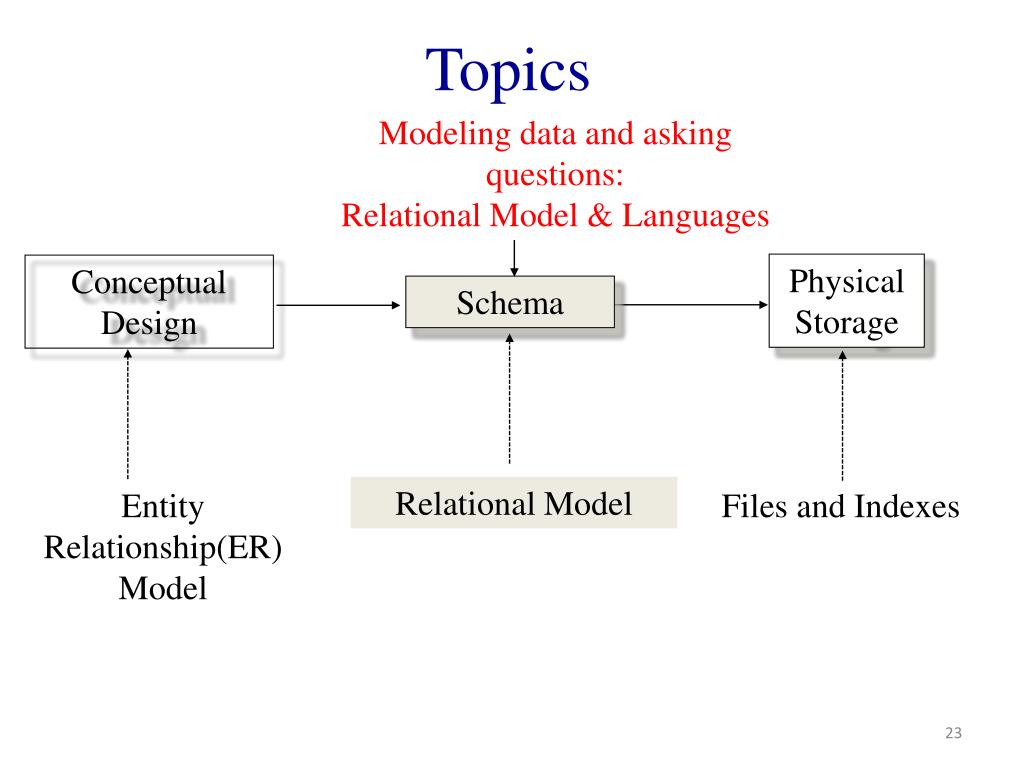 Topics

Modeling data and asking questions:
Relational Model & Languages

Conceptual Design

Schema

Physical Storage

Entity Relationship(ER) Model

Relational Model

Files and Indexes

23